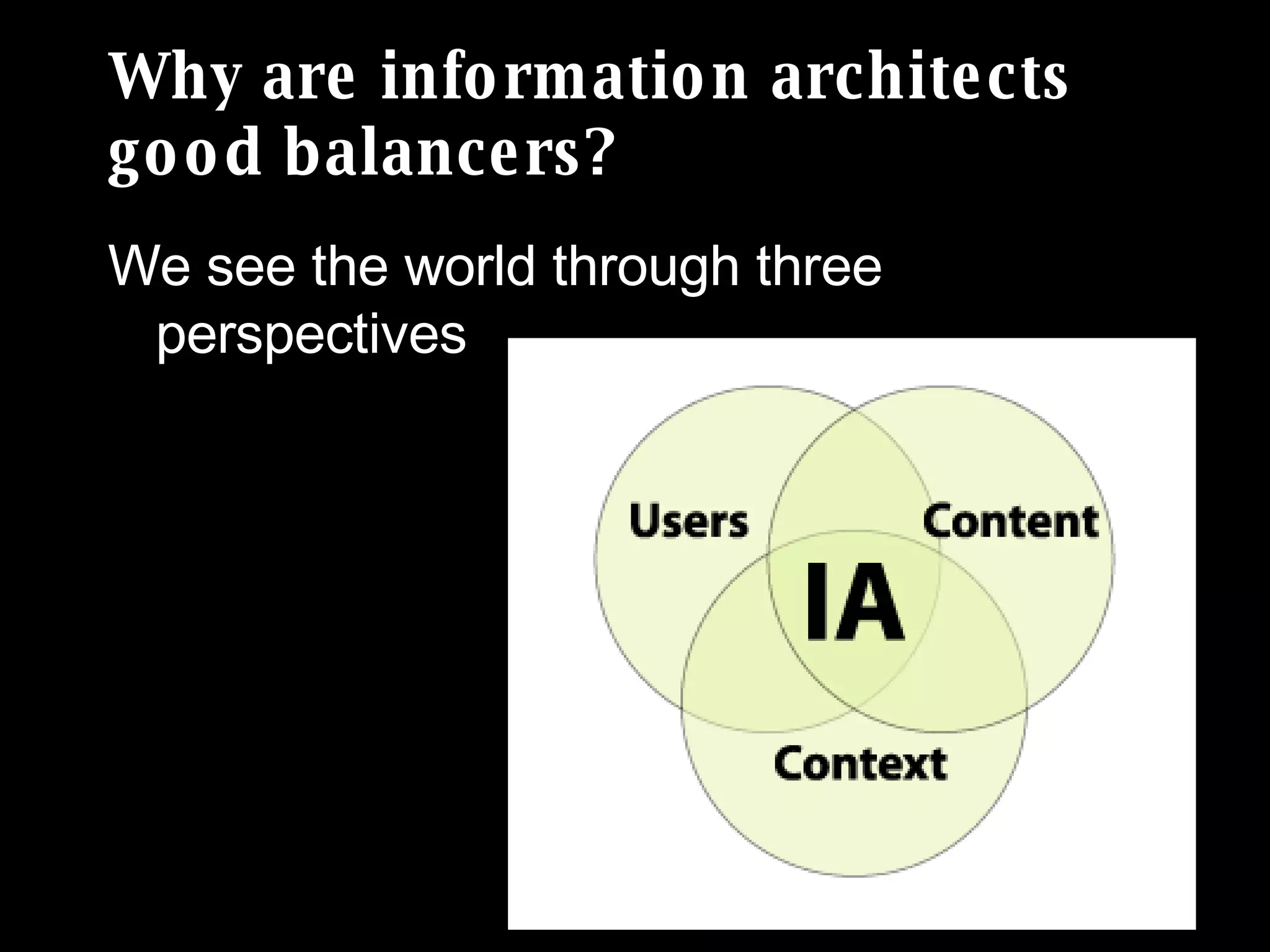 Why are information architects good balancers?

We see the world through three perspectives

Users

Content

IA

Context